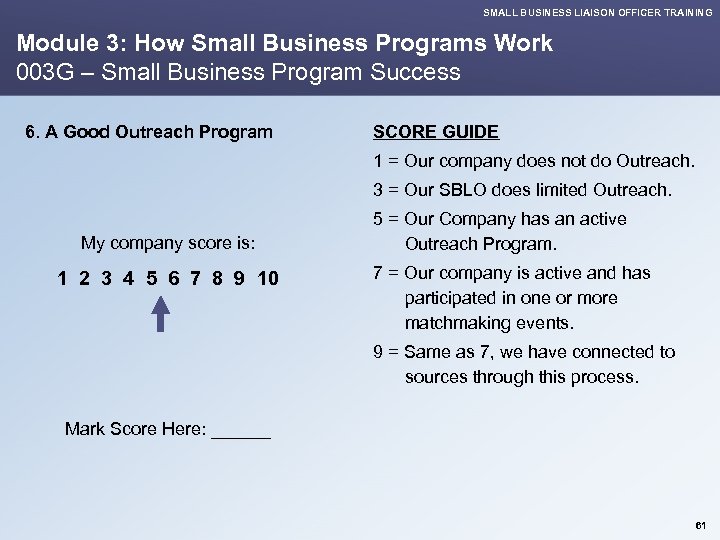 SMALL BUSINESS LIAISON OFFICER TRAINING

Module 3: How Small Business Programs Work
003G – Small Business Program Success

6. A Good Outreach Program

My company score is:

1 2 3 4 5 6 7 8 9 10

Mark Score Here: ______

SCORE GUIDE

1 = Our company does not do Outreach.

3 = Our SBLO does limited Outreach.

5 = Our Company has an active Outreach Program.

7 = Our company is active and has participated in one or more matchmaking events.

9 = Same as 7, we have connected to sources through this process.

61